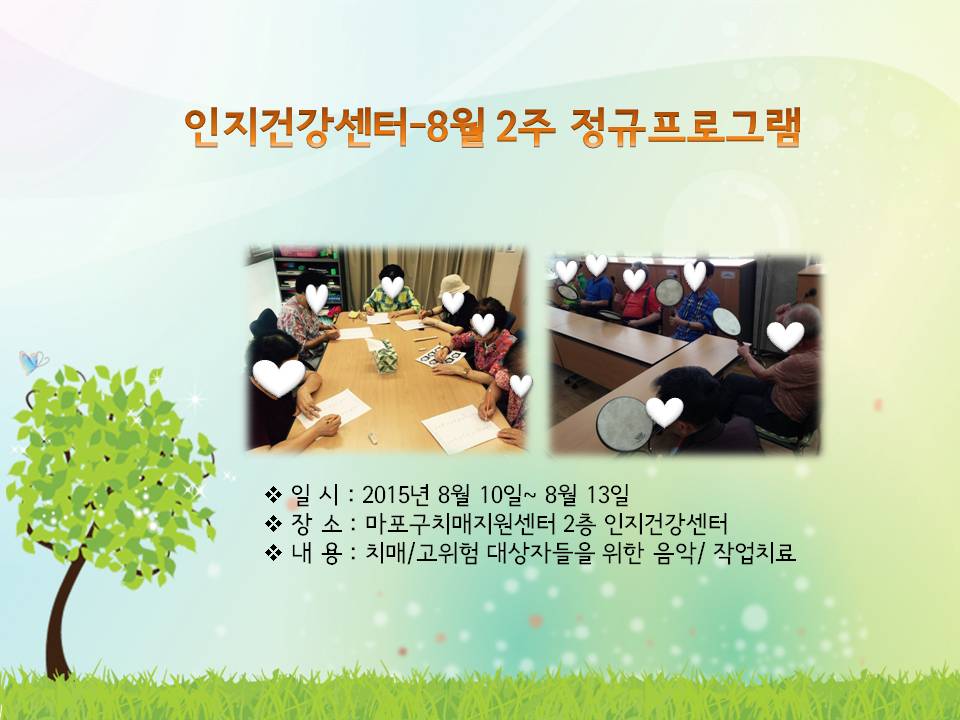 인지건강센터-8월 2주 정규프로그램

❖ 일 시 : 2015년 8월 10일~ 8월 13일
❖ 장 소 : 마포구치매지원센터 2층 인지건강센터
❖ 내 용 : 치매/고위험 대상자들을 위한 음악/ 작업치료